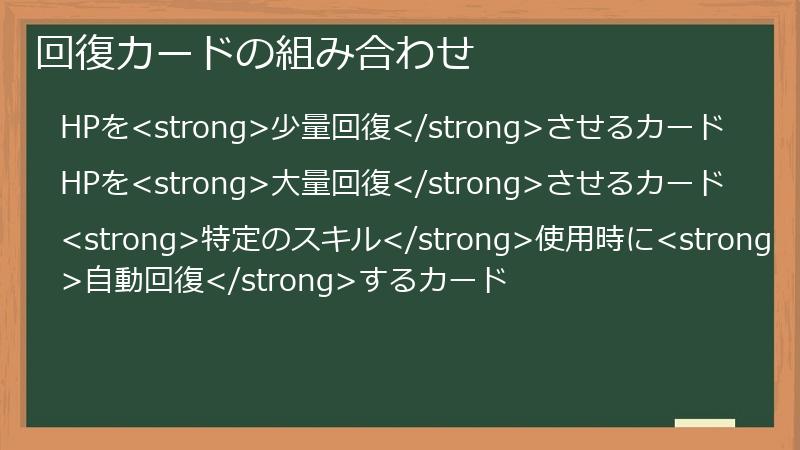 回復カードの組み合わせ

HPを<strong>少量回復</strong>させるカード

HPを<strong>大量回復</strong>させるカード

<strong>特定のスキル</strong>使用時に<strong>自動回復</strong>するカード